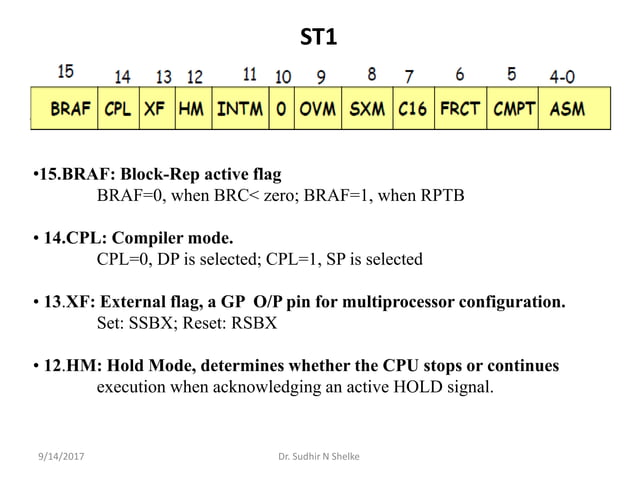 ST1

| 15 | 14 | 13 | 12 | 11 | 10 | 9 | 8 | 7 | 6 | 5 | 4-0 |
|---|---|---|---|---|---|---|---|---|---|---|---|
| BRAF | CPL | XF | HM | INTM | 0 | OVM | SXM | C16 | FRCT | CMPT | ASM |

•15.BRAF: Block-Rep active flag
BRAF=0, when BRC< zero; BRAF=1, when RPTB

• 14.CPL: Compiler mode.
CPL=0, DP is selected; CPL=1, SP is selected

• 13.XF: External flag, a GP O/P pin for multiprocessor configuration.
Set: SSBX; Reset: RSBX

• 12.HM: Hold Mode, determines whether the CPU stops or continues execution when acknowledging an active HOLD signal.

9/14/2017

Dr. Sudhir N Shelke